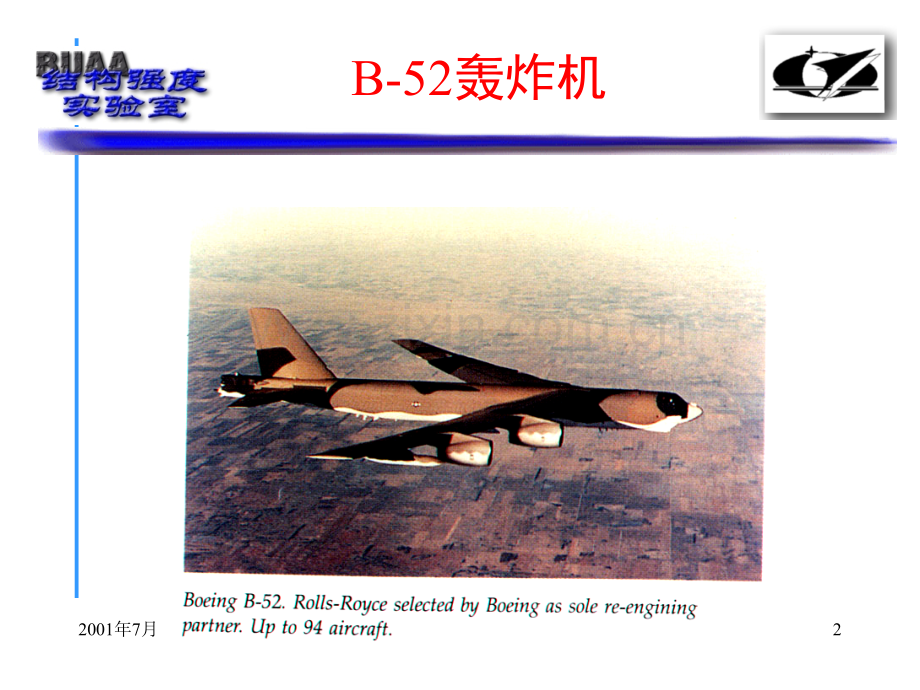 BUAA
结构强度
实验室

B-52轰炸机

Boeing B-52. Rolls-Royce selected by Boeing as sole re-engining partner. Up to 94 aircraft.

2001年7月

2